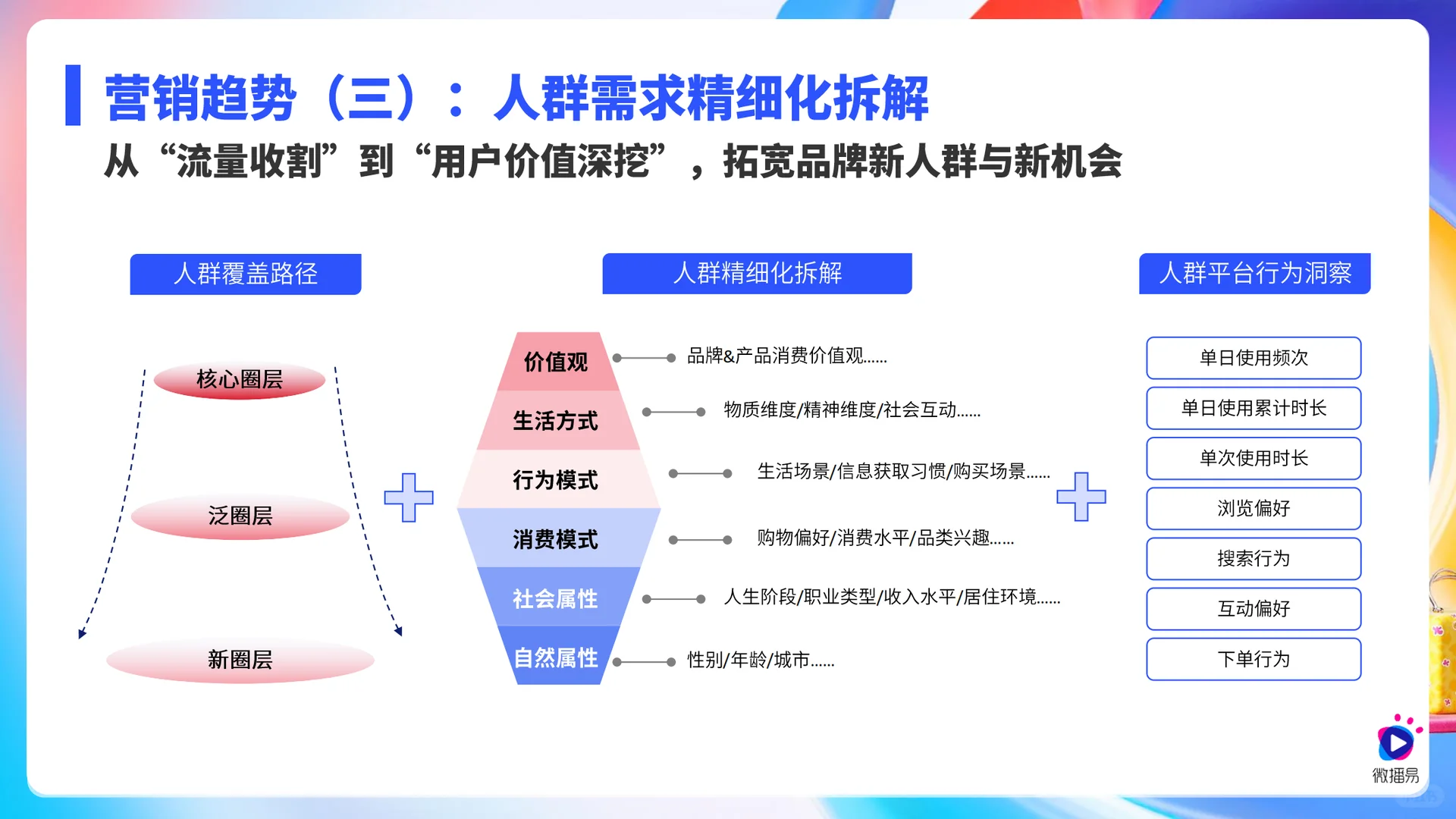 营销趋势（三）：人群需求精细化拆解
从“流量收割”到“用户价值深挖”，拓宽品牌新人群与新机会

人群覆盖路径

核心圈层

泛圈层

新圈层

人群精细化拆解

价值观 品牌&产品消费价值观......
生活方式 物质维度/精神维度/社会互动......
行为模式 生活场景/信息获取习惯/购买场景......
消费模式 购物偏好/消费水平/品类兴趣......
社会属性 人生阶段/职业类型/收入水平/居住环境......
自然属性 性别/年龄/城市......

人群平台行为洞察

单日使用频次
单日使用累计时长
单次使用时长
浏览偏好
搜索行为
互动偏好
下单行为

微播易